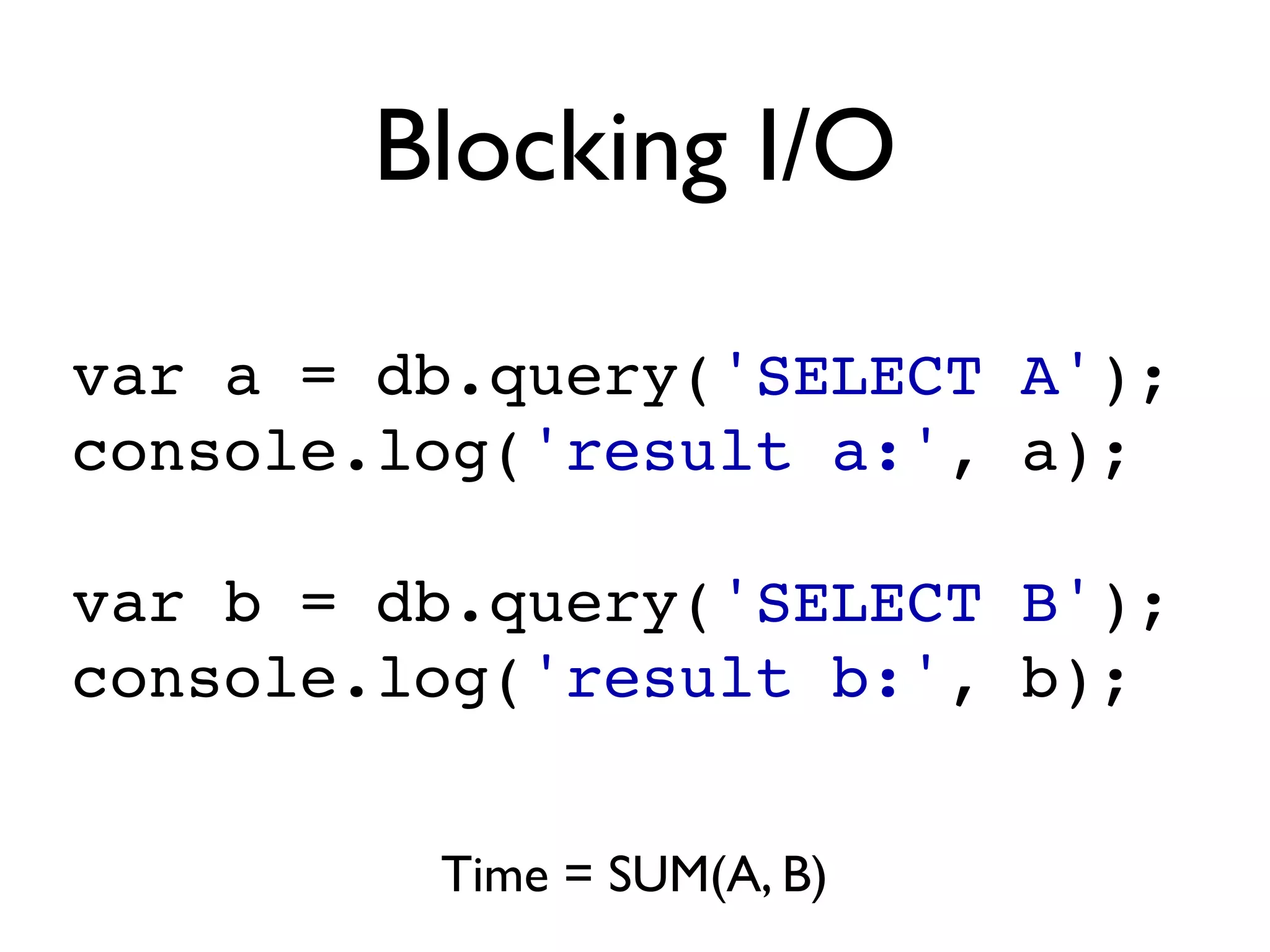 Blocking I/O

var a = db.query('SELECT A');
console.log('result a:', a);

var b = db.query('SELECT B');
console.log('result b:', b);

Time = SUM(A, B)